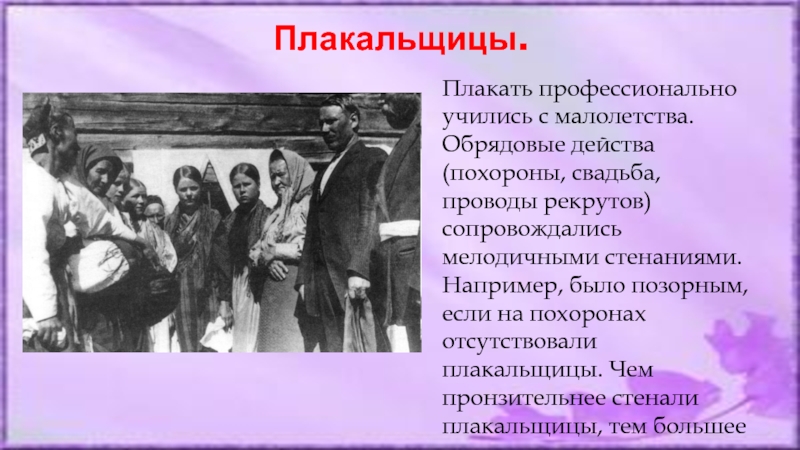 Плакальщицы.

Плакать профессионально учились с малолетства. Обрядовые действа (похороны, свадьба, проводы рекрутов) сопровождались мелодичными стенаниями. Например, было позорным, если на похоронах отсутствовали плакальщицы. Чем пронзительнее стенали плакальщицы, тем большее